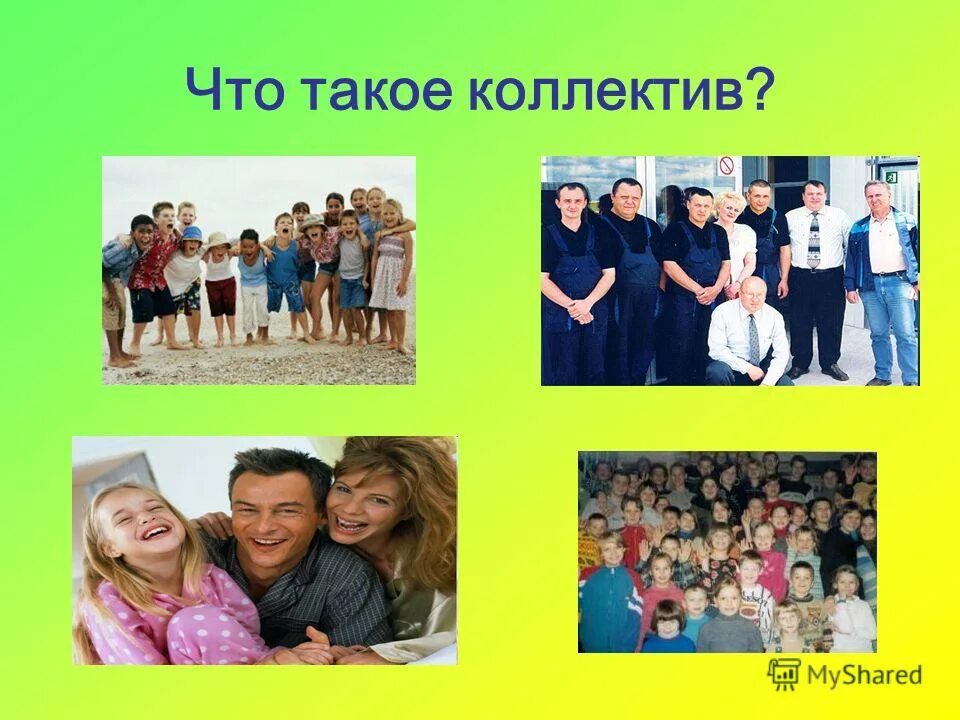 Что такое коллектив?

MyShared